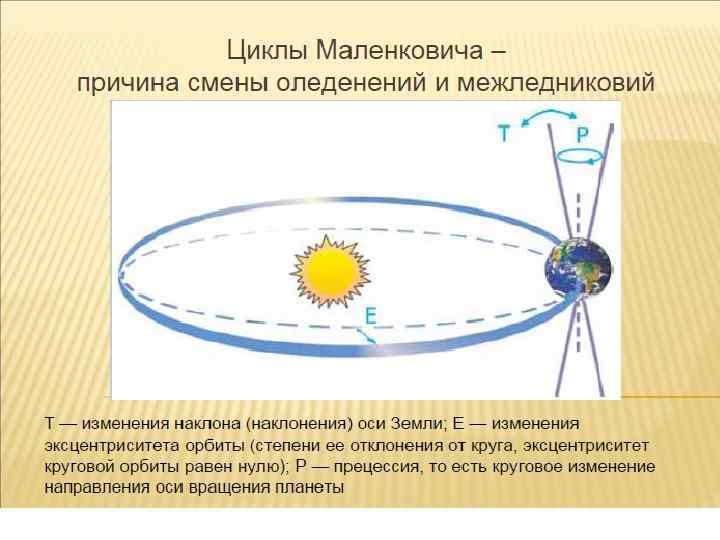 Циклы Маленковича –
причина смены оледенений и межледниковий

T

P

E

T — изменения наклона (наклонения) оси Земли; E — изменения эксцентриситета орбиты (степени ее отклонения от круга, эксцентриситет круговой орбиты равен нулю); P — прецессия, то есть круговое изменение направления оси вращения планеты